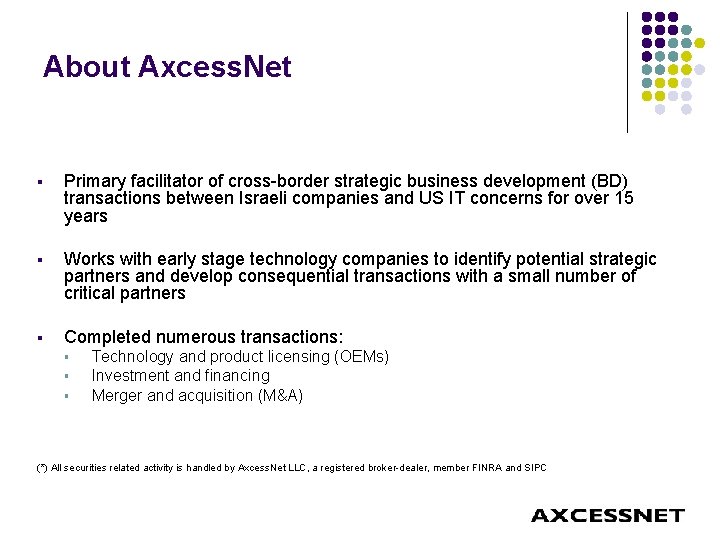 About AxcessNet

▪ Primary facilitator of cross-border strategic business development (BD) transactions between Israeli companies and US IT concerns for over 15 years

▪ Works with early stage technology companies to identify potential strategic partners and develop consequential transactions with a small number of critical partners

▪ Completed numerous transactions:
  ▪ Technology and product licensing (OEMs)
  ▪ Investment and financing
  ▪ Merger and acquisition (M&A)

(*) All securities related activity is handled by AxcessNet LLC, a registered broker-dealer, member FINRA and SIPC

AXCESSNET